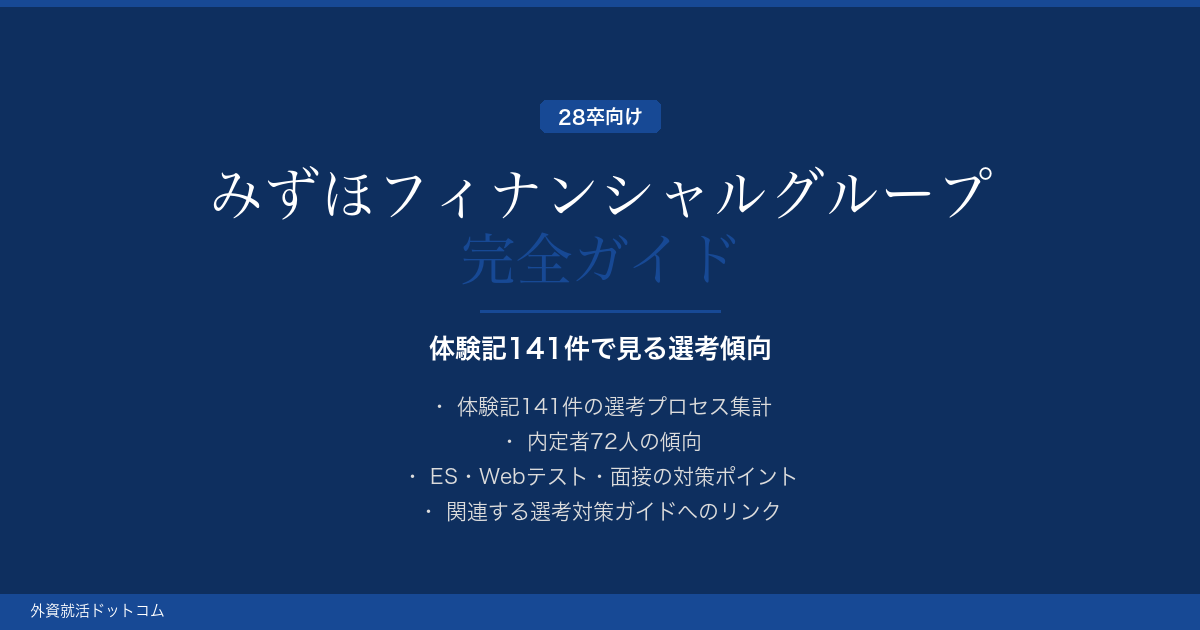 28卒向け

みずほフィナンシャルグループ
完全ガイド

体験記141件で見る選考傾向

・ 体験記141件の選考プロセス集計
・ 内定者72人の傾向
・ ES・Webテスト・面接の対策ポイント
・ 関連する選考対策ガイドへのリンク

外資就活ドットコム